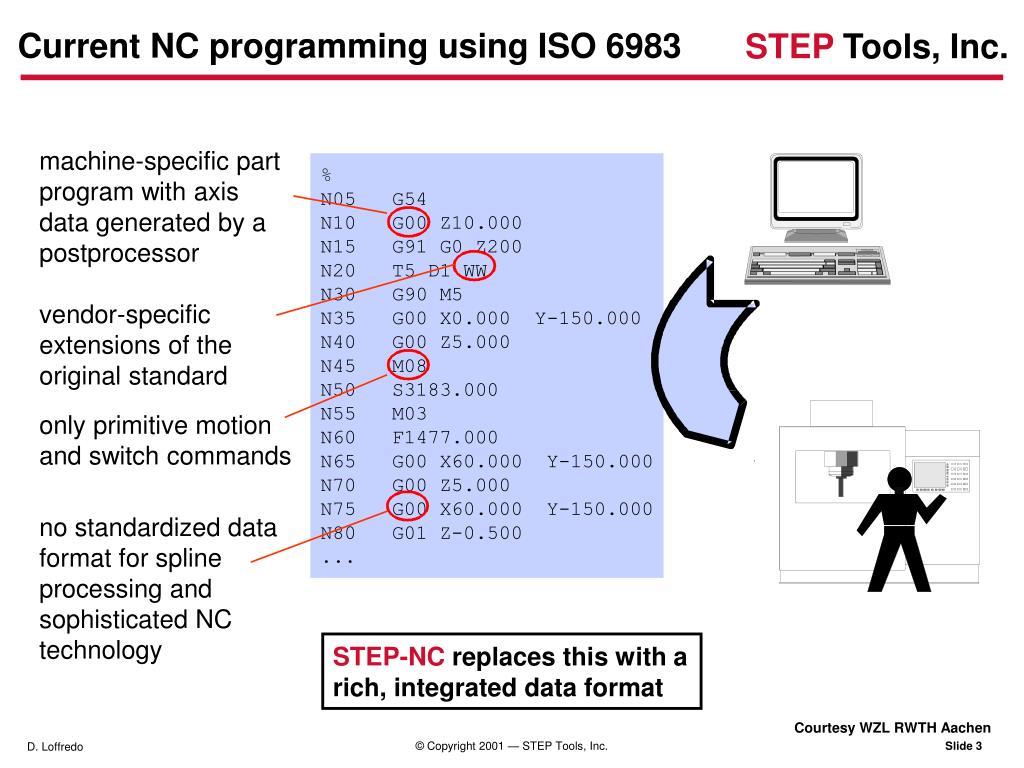 Current NC programming using ISO 6983

STEP Tools, Inc.

machine-specific part program with axis data generated by a postprocessor

vendor-specific extensions of the original standard

only primitive motion and switch commands

no standardized data format for spline processing and sophisticated NC technology

%
N05 G54
N10 G00 Z10.000
N15 G91 G0 Z200
N20 T5 D1 WW
N30 G90 M5
N35 G00 X0.000 Y-150.000
N40 G00 Z5.000
N45 M08
N50 S3183.000
N55 M03
N60 F1477.000
N65 G00 X60.000 Y-150.000
N70 G00 Z5.000
N75 G00 X60.000 Y-150.000
N80 G01 Z-0.500
...

STEP-NC replaces this with a rich, integrated data format

Courtesy WZL RWTH Aachen

D. Loffredo

© Copyright 2001 — STEP Tools, Inc.

Slide 3